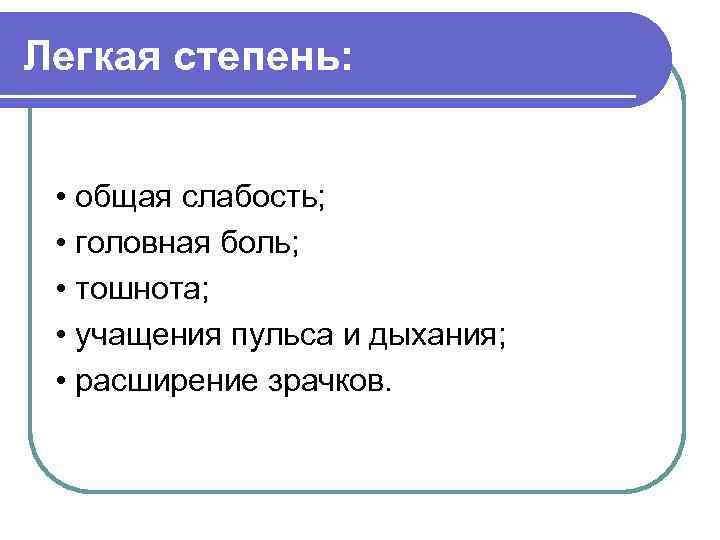 Легкая степень:

• общая слабость;
• головная боль;
• тошнота;
• учащения пульса и дыхания;
• расширение зрачков.